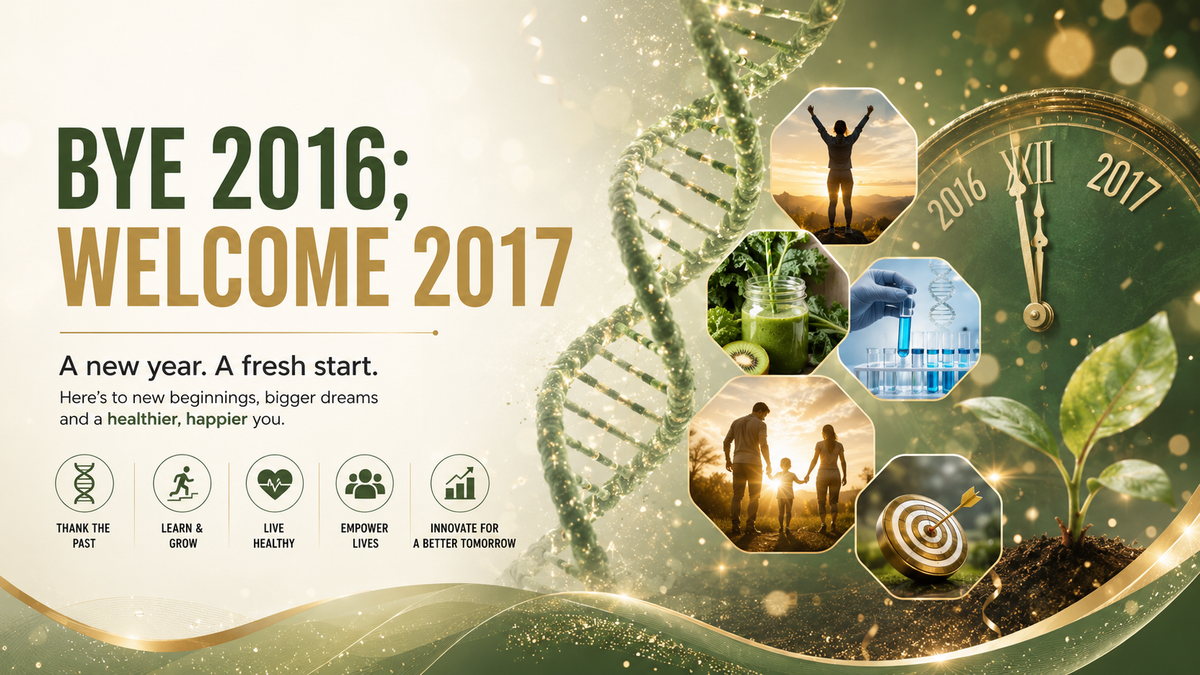 BYE 2016;
WELCOME 2017

A new year. A fresh start.

Here's to new beginnings, bigger dreams and a healthier, happier you.

THANK THE PAST

LEARN & GROW

LIVE HEALTHY

EMPOWER LIVES

INNOVATE FOR A BETTER TOMORROW

2016 XII 2017